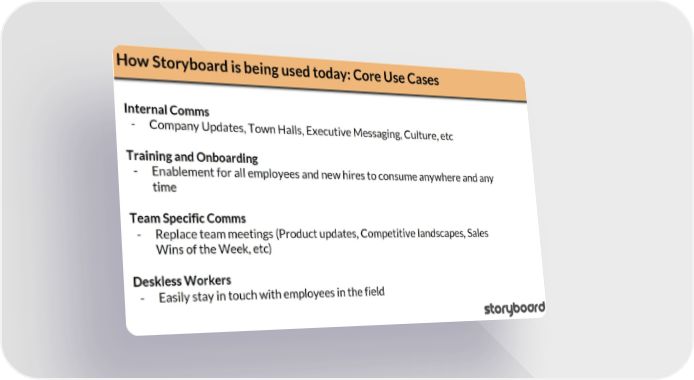 How Storyboard is being used today: Core Use Cases

Internal Comms
- Company Updates, Town Halls, Executive Messaging, Culture, etc

Training and Onboarding
- Enablement for all employees and new hires to consume anywhere and any time

Team Specific Comms
- Replace team meetings (Product updates, Competitive landscapes, Sales Wins of the Week, etc)

Deskless Workers
- Easily stay in touch with employees in the field

storyboard